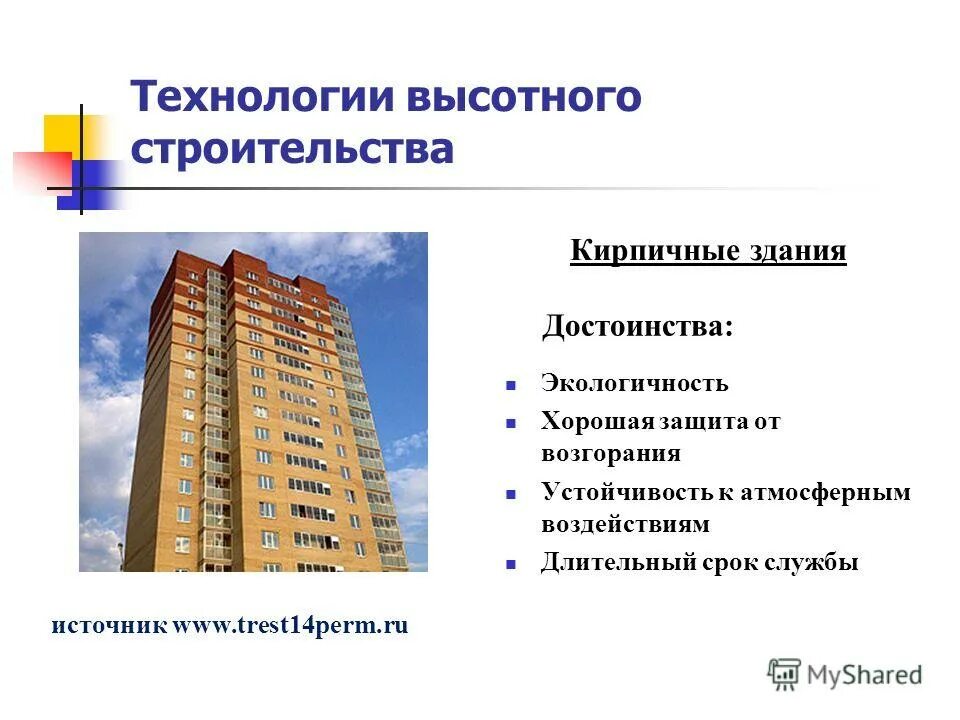 Технологии высотного строительства

Кирпичные здания

Достоинства:

- Экологичность
- Хорошая защита от возгорания
- Устойчивость к атмосферным воздействиям
- Длительный срок службы

источник www.trest14perm.ru

MyShared